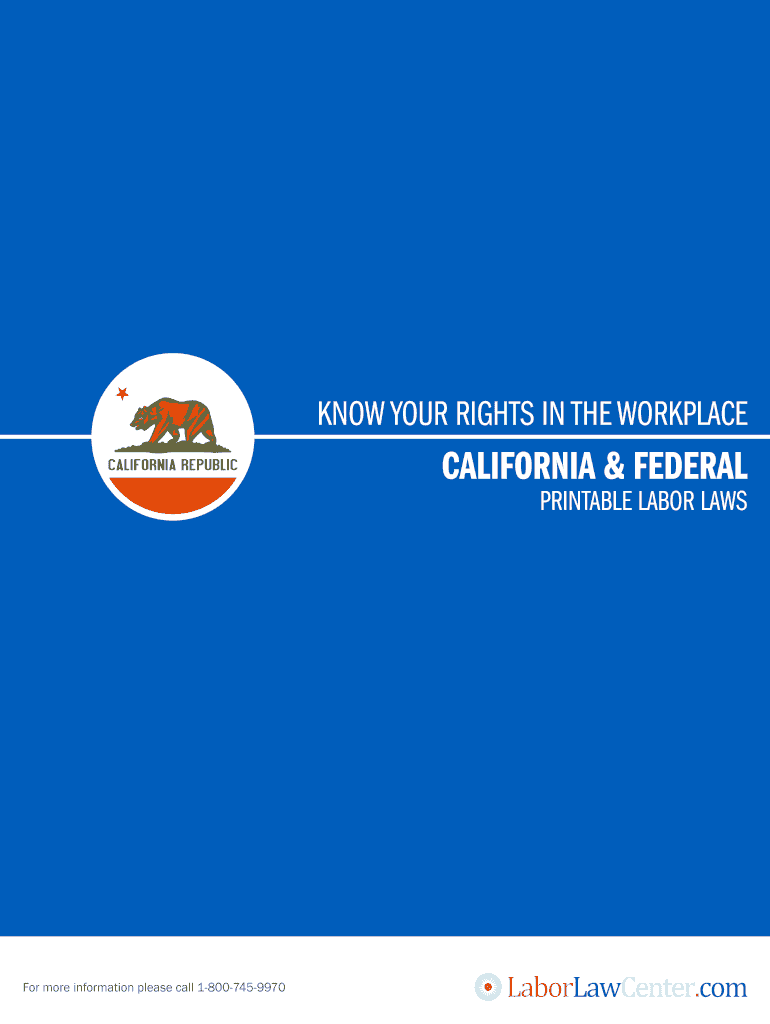 CALIFORNIA REPUBLIC

KNOW YOUR RIGHTS IN THE WORKPLACE

CALIFORNIA & FEDERAL

PRINTABLE LABOR LAWS

For more information please call 1-800-745-9970

LaborLawCenter.com